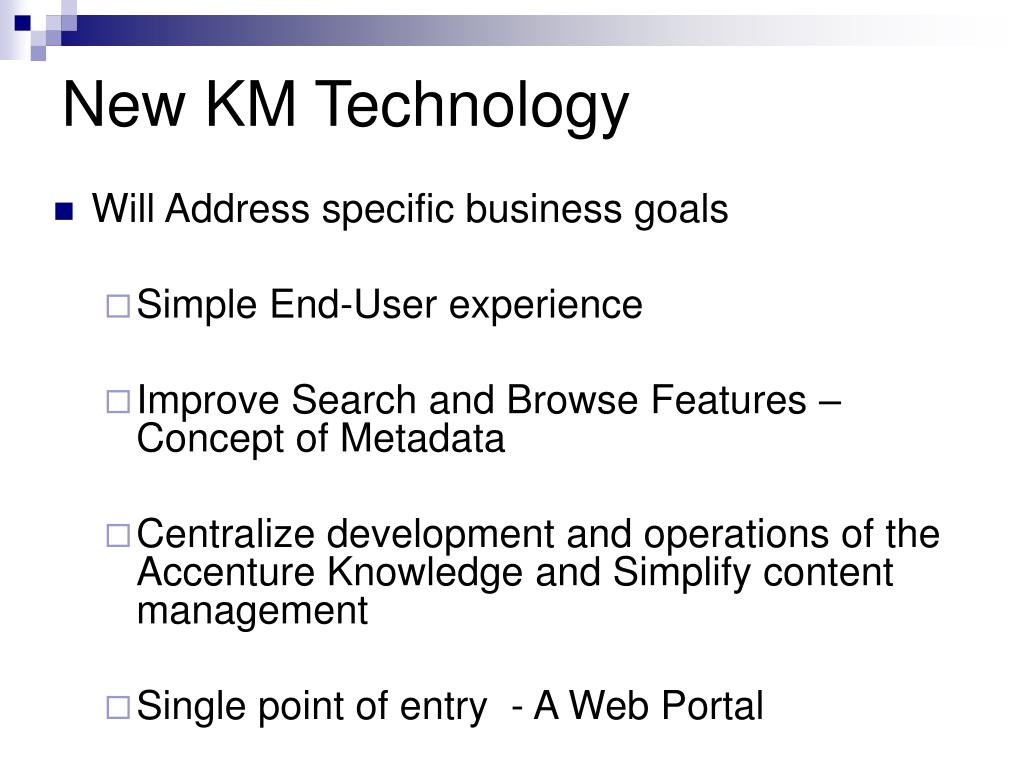 New KM Technology

Will Address specific business goals

Simple End-User experience

Improve Search and Browse Features – Concept of Metadata

Centralize development and operations of the Accenture Knowledge and Simplify content management

Single point of entry - A Web Portal